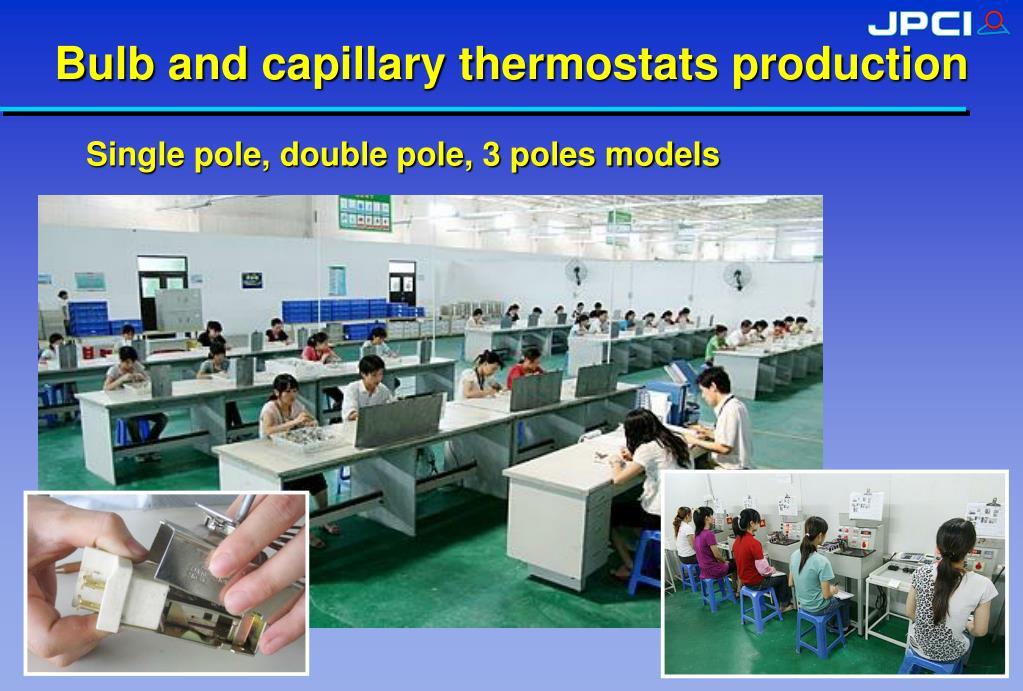 JPCI

Bulb and capillary thermostats production

Single pole, double pole, 3 poles models